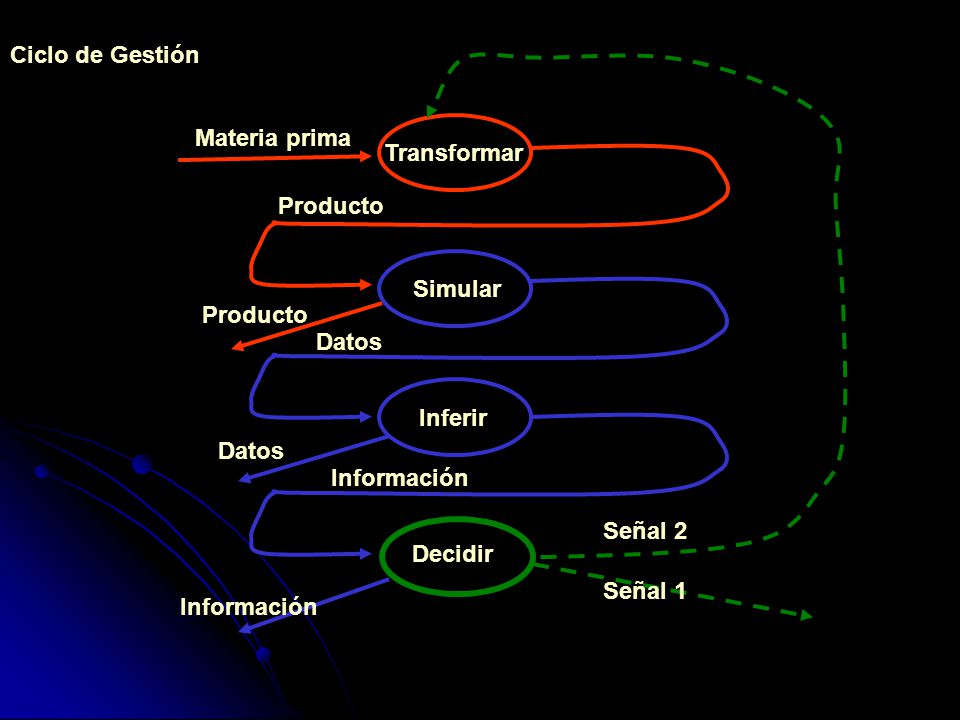 Ciclo de Gestión

Materia prima

Transformar

Producto

Simular

Producto

Datos

Inferir

Datos

Información

Decidir

Señal 2

Señal 1

Información